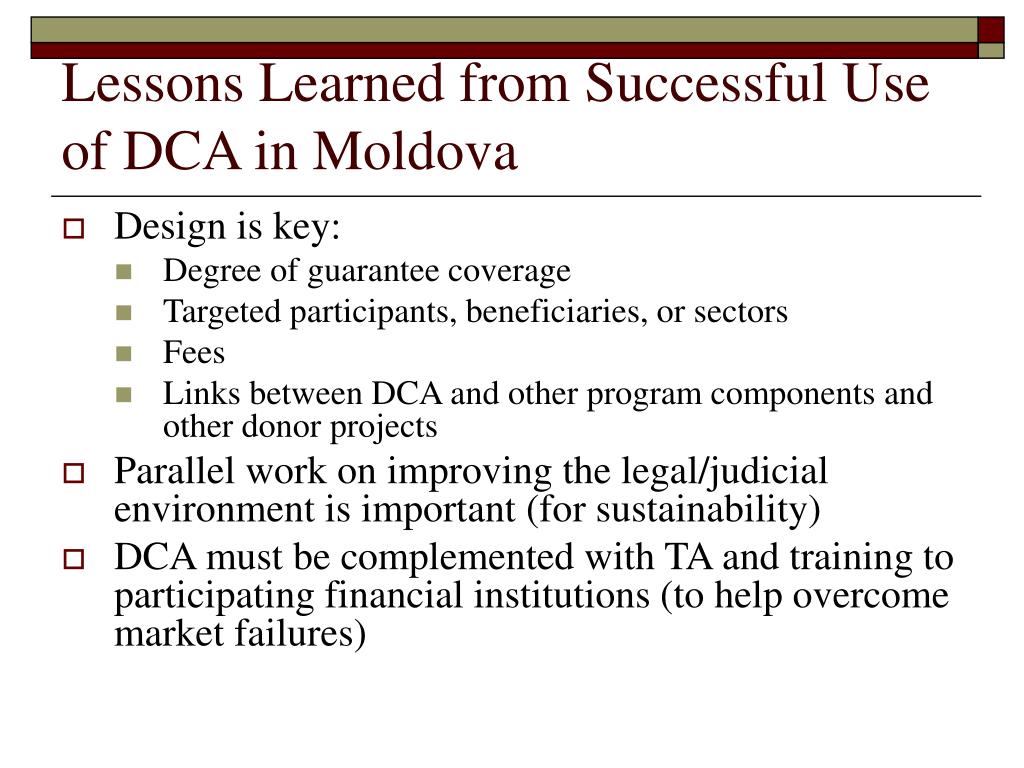 Lessons Learned from Successful Use of DCA in Moldova

Design is key:

Degree of guarantee coverage

Targeted participants, beneficiaries, or sectors

Fees

Links between DCA and other program components and other donor projects

Parallel work on improving the legal/judicial environment is important (for sustainability)

DCA must be complemented with TA and training to participating financial institutions (to help overcome market failures)